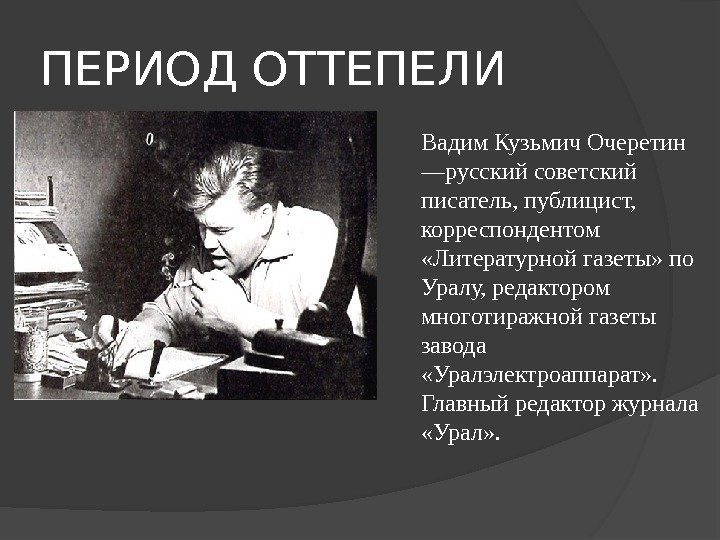 ПЕРИОД ОТТЕПЕЛИ

Вадим Кузьмич Очеретин —русский советский писатель, публицист, корреспондентом «Литературной газеты» по Уралу, редактором многотиражной газеты завода «Уралэлектроаппарат». Главный редактор журнала «Урал».